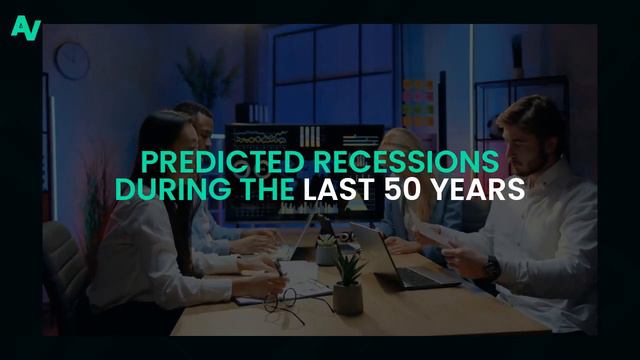 AV

PREDICTED RECESSIONS DURING THE LAST 50 YEARS